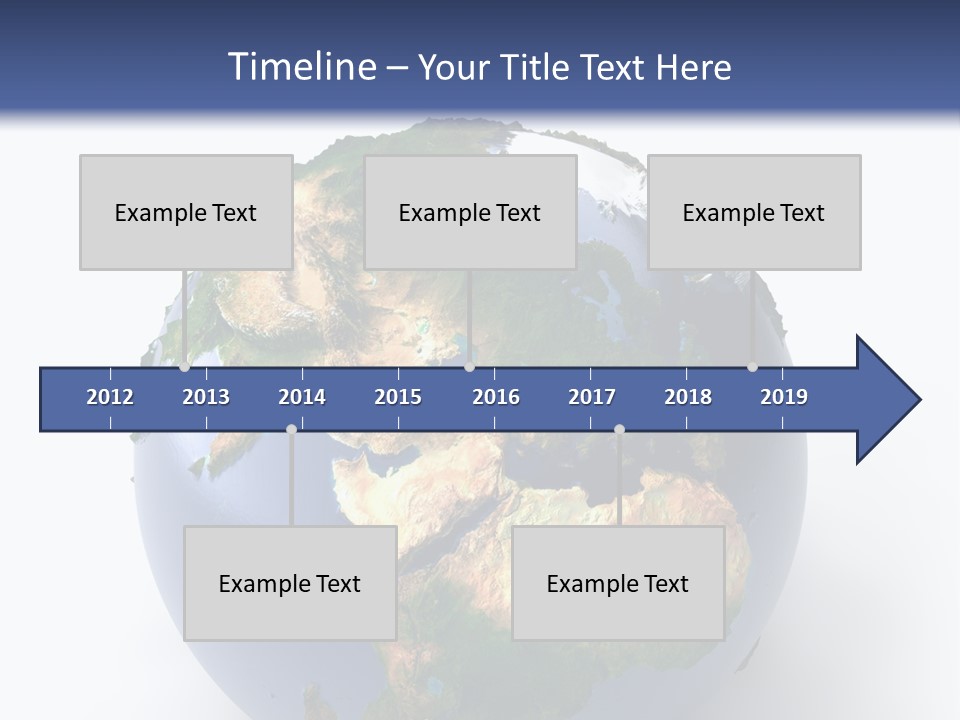 Timeline – Your Title Text Here

Example Text

Example Text

Example Text

2012 2013 2014 2015 2016 2017 2018 2019

Example Text

Example Text